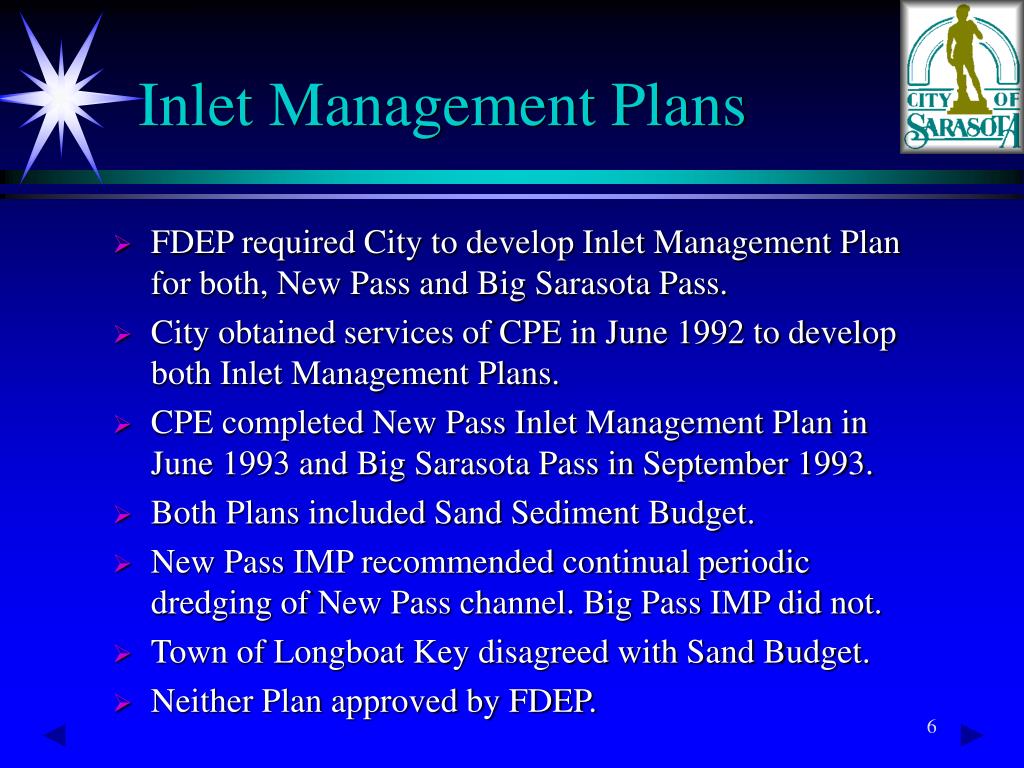 Inlet Management Plans

CITY OF SARASOTA

➢ FDEP required City to develop Inlet Management Plan for both, New Pass and Big Sarasota Pass.
➢ City obtained services of CPE in June 1992 to develop both Inlet Management Plans.
➢ CPE completed New Pass Inlet Management Plan in June 1993 and Big Sarasota Pass in September 1993.
➢ Both Plans included Sand Sediment Budget.
➢ New Pass IMP recommended continual periodic dredging of New Pass channel. Big Pass IMP did not.
➢ Town of Longboat Key disagreed with Sand Budget.
➢ Neither Plan approved by FDEP.

6